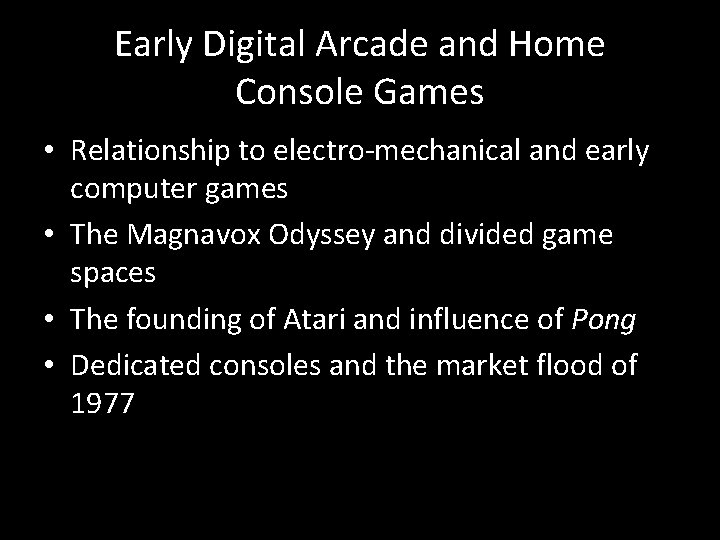 Early Digital Arcade and Home Console Games

• Relationship to electro-mechanical and early computer games
• The Magnavox Odyssey and divided game spaces
• The founding of Atari and influence of Pong
• Dedicated consoles and the market flood of 1977